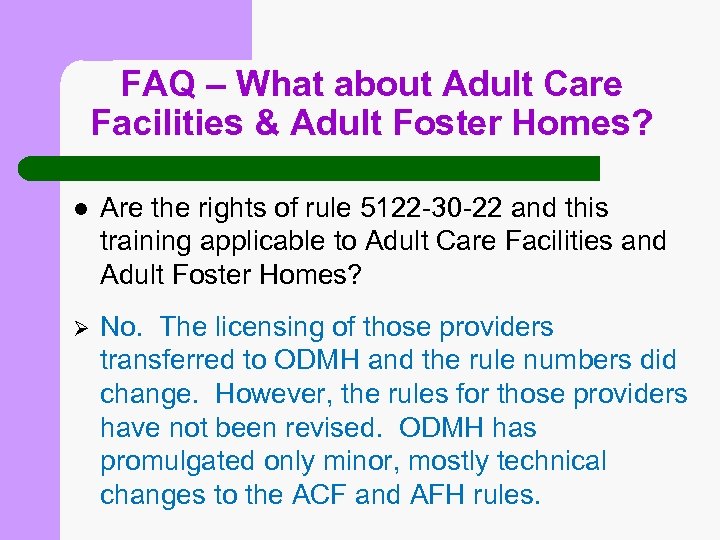 FAQ – What about Adult Care Facilities & Adult Foster Homes?

● Are the rights of rule 5122-30-22 and this training applicable to Adult Care Facilities and Adult Foster Homes?

➢ No. The licensing of those providers transferred to ODMH and the rule numbers did change. However, the rules for those providers have not been revised. ODMH has promulgated only minor, mostly technical changes to the ACF and AFH rules.